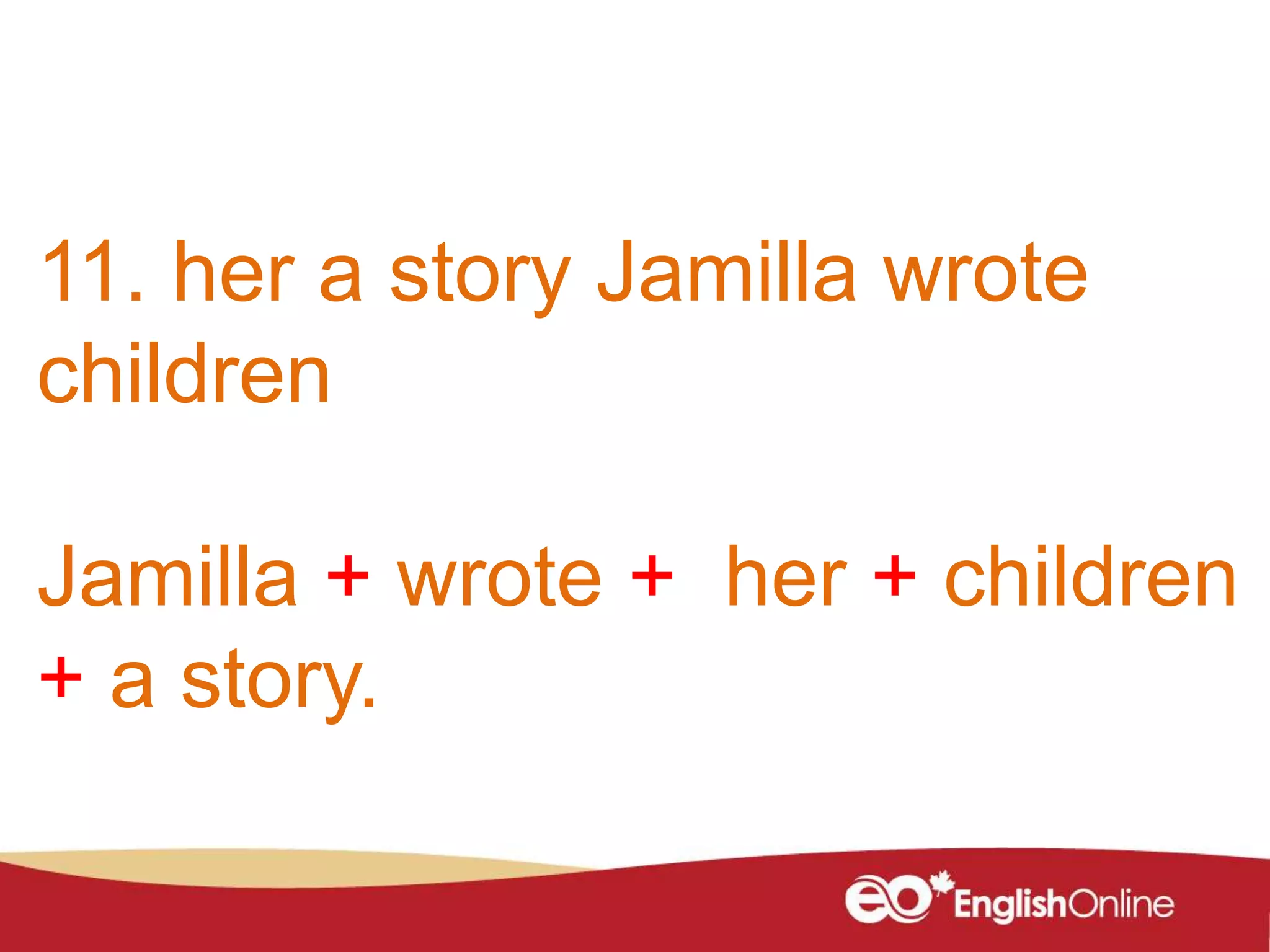 11. her a story Jamilla wrote children

Jamilla + wrote + her + children + a story.

eo EnglishOnline